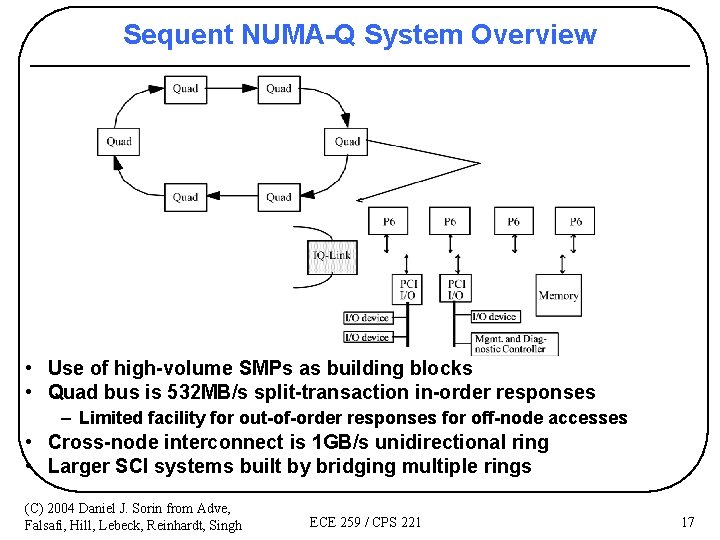 Sequent NUMA-Q System Overview

Quad
Quad
Quad
Quad
Quad
Quad

P6
P6
P6
P6

IQ-Link

PCI I/O
PCI I/O
Memory

I/O device
I/O device
I/O device
Mgmt. and Diagnostic Controller

• Use of high-volume SMPs as building blocks
• Quad bus is 532MB/s split-transaction in-order responses
– Limited facility for out-of-order responses for off-node accesses
• Cross-node interconnect is 1GB/s unidirectional ring
• Larger SCI systems built by bridging multiple rings

(C) 2004 Daniel J. Sorin from Adve, Falsafi, Hill, Lebeck, Reinhardt, Singh

ECE 259 / CPS 221

17